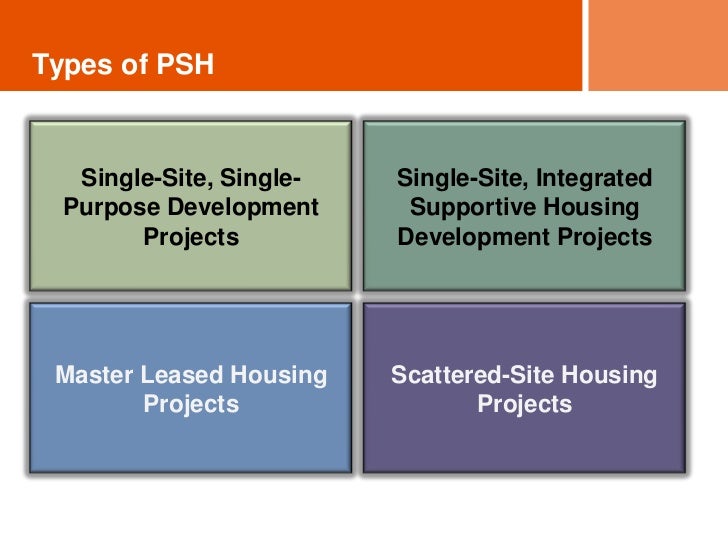 Types of PSH

Single-Site, Single-Purpose Development Projects

Single-Site, Integrated Supportive Housing Development Projects

Master Leased Housing Projects

Scattered-Site Housing Projects